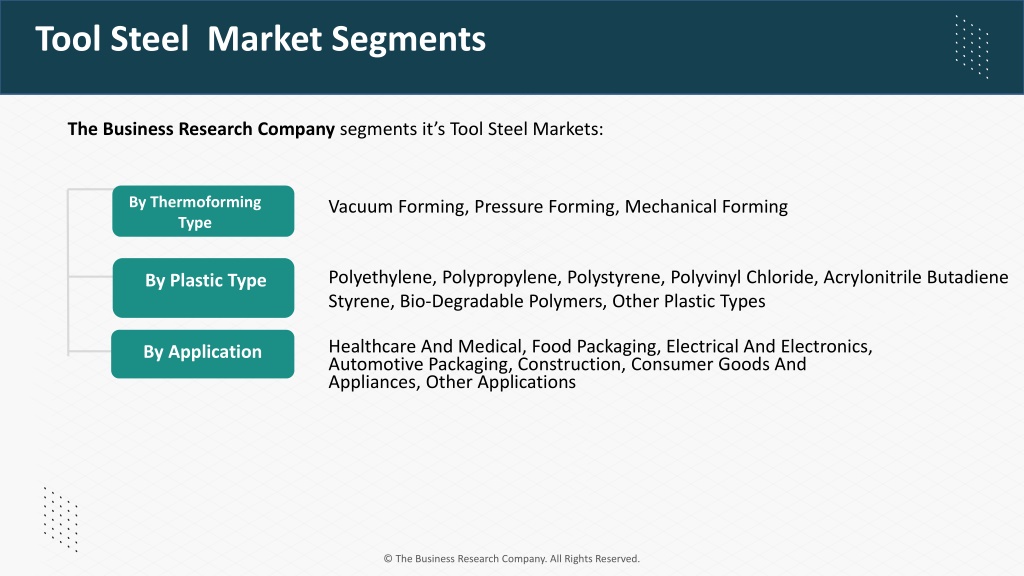 Tool Steel Market Segments

The Business Research Company segments it's Tool Steel Markets:

By Thermoforming Type

Vacuum Forming, Pressure Forming, Mechanical Forming

By Plastic Type

Polyethylene, Polypropylene, Polystyrene, Polyvinyl Chloride, Acrylonitrile Butadiene Styrene, Bio-Degradable Polymers, Other Plastic Types

By Application

Healthcare And Medical, Food Packaging, Electrical And Electronics, Automotive Packaging, Construction, Consumer Goods And Appliances, Other Applications

© The Business Research Company. All Rights Reserved.